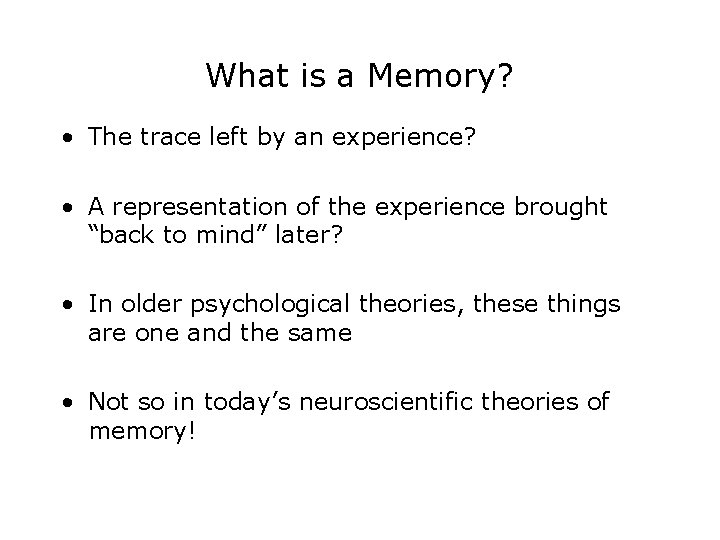 What is a Memory?

• The trace left by an experience?

• A representation of the experience brought “back to mind” later?

• In older psychological theories, these things are one and the same

• Not so in today’s neuroscientific theories of memory!